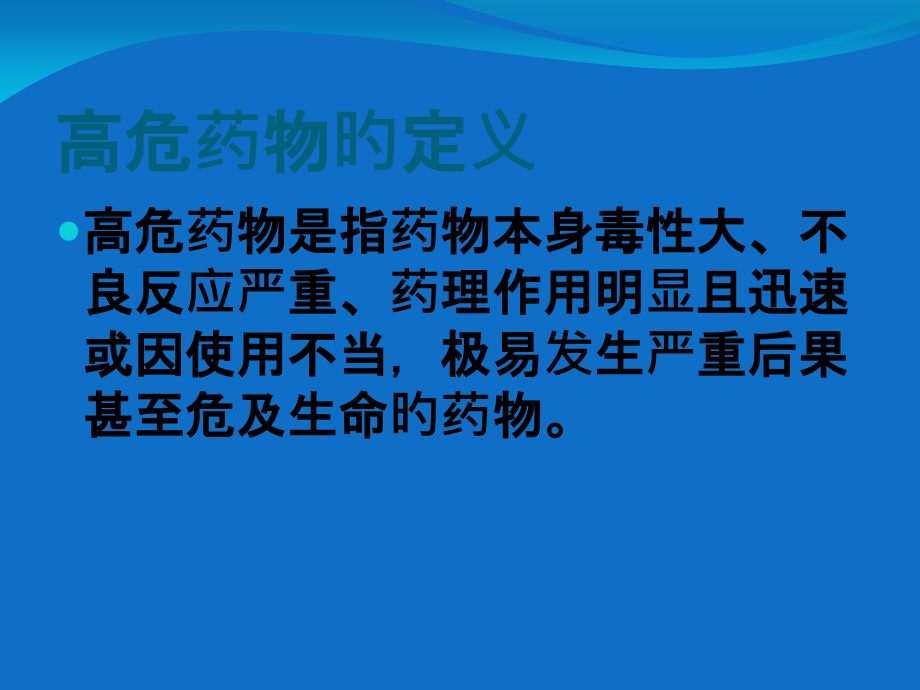 高危药物旳定义

高危药物是指药物本身毒性大、不良反应严重、药理作用明显且迅速或因使用不当，极易发生严重后果甚至危及生命旳药物。